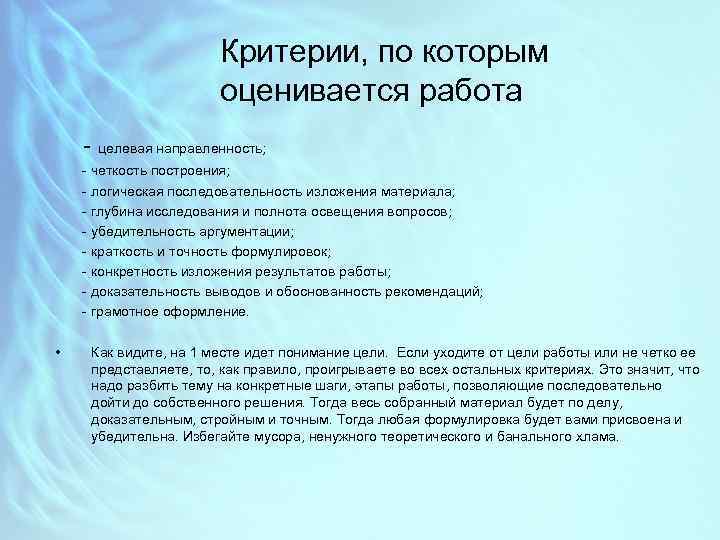 Критерии, по которым оценивается работа

- целевая направленность;
- четкость построения;
- логическая последовательность изложения материала;
- глубина исследования и полнота освещения вопросов;
- убедительность аргументации;
- краткость и точность формулировок;
- конкретность изложения результатов работы;
- доказательность выводов и обоснованность рекомендаций;
- грамотное оформление.

• Как видите, на 1 месте идет понимание цели. Если уходите от цели работы или не четко ее представляете, то, как правило, проигрываете во всех остальных критериях. Это значит, что надо разбить тему на конкретные шаги, этапы работы, позволяющие последовательно дойти до собственного решения. Тогда весь собранный материал будет по делу, доказательным, стройным и точным. Тогда любая формулировка будет вами присвоена и убедительна. Избегайте мусора, ненужного теоретического и банального хлама.